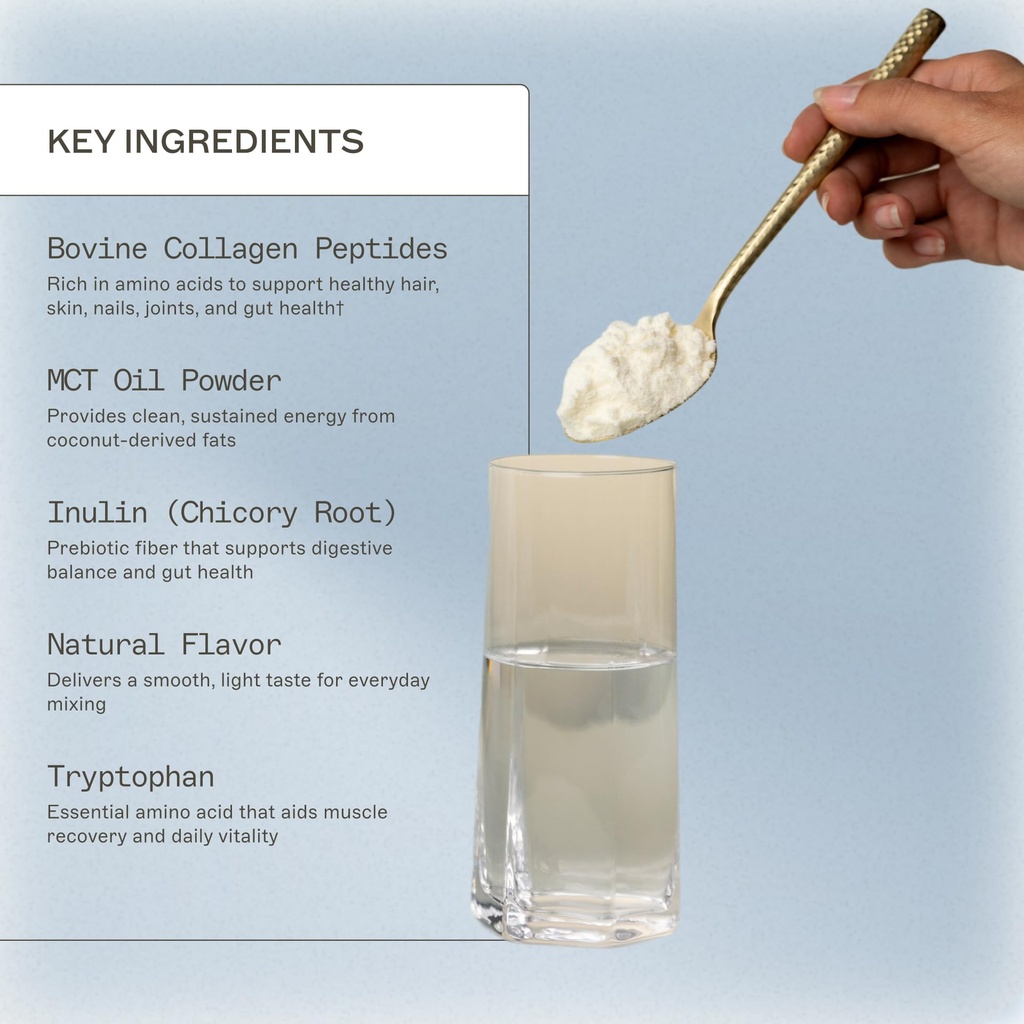 KEY INGREDIENTS

Bovine Collagen Peptides
Rich in amino acids to support healthy hair, skin, nails, joints, and gut health†

MCT Oil Powder
Provides clean, sustained energy from coconut-derived fats

Inulin (Chicory Root)
Prebiotic fiber that supports digestive balance and gut health

Natural Flavor
Delivers a smooth, light taste for everyday mixing

Tryptophan
Essential amino acid that aids muscle recovery and daily vitality